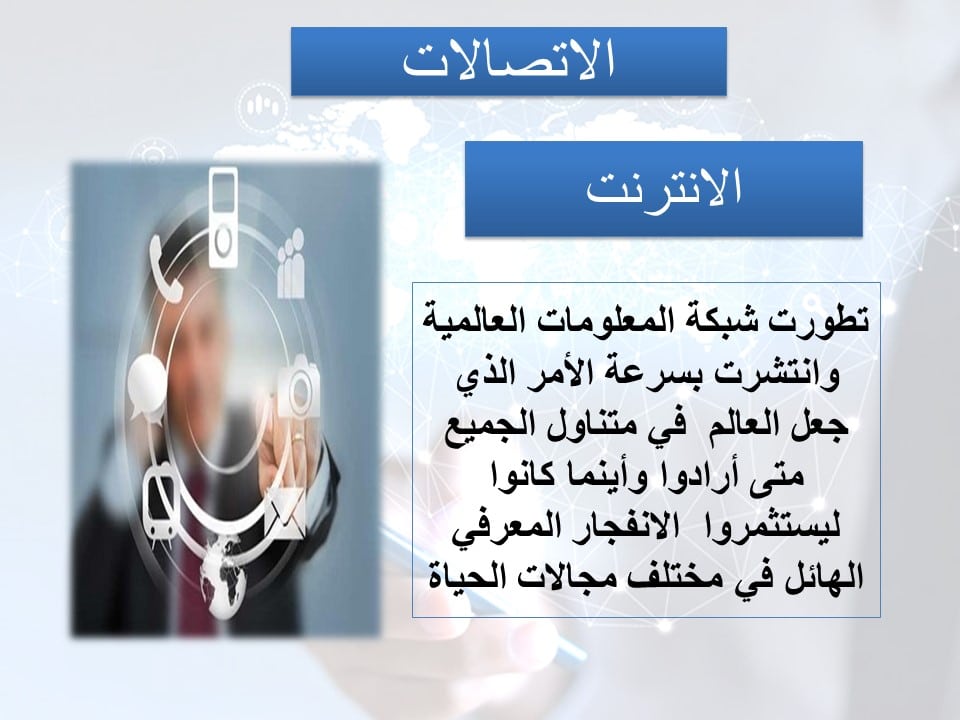 الاتصالات

الانترنت

تطورت شبكة المعلومات العالمية وانتشرت بسرعة الأمر الذي جعل العالم في متناول الجميع متى أرادوا وأينما كانوا ليستثمروا الانفجار المعرفي الهائل في مختلف مجالات الحياة